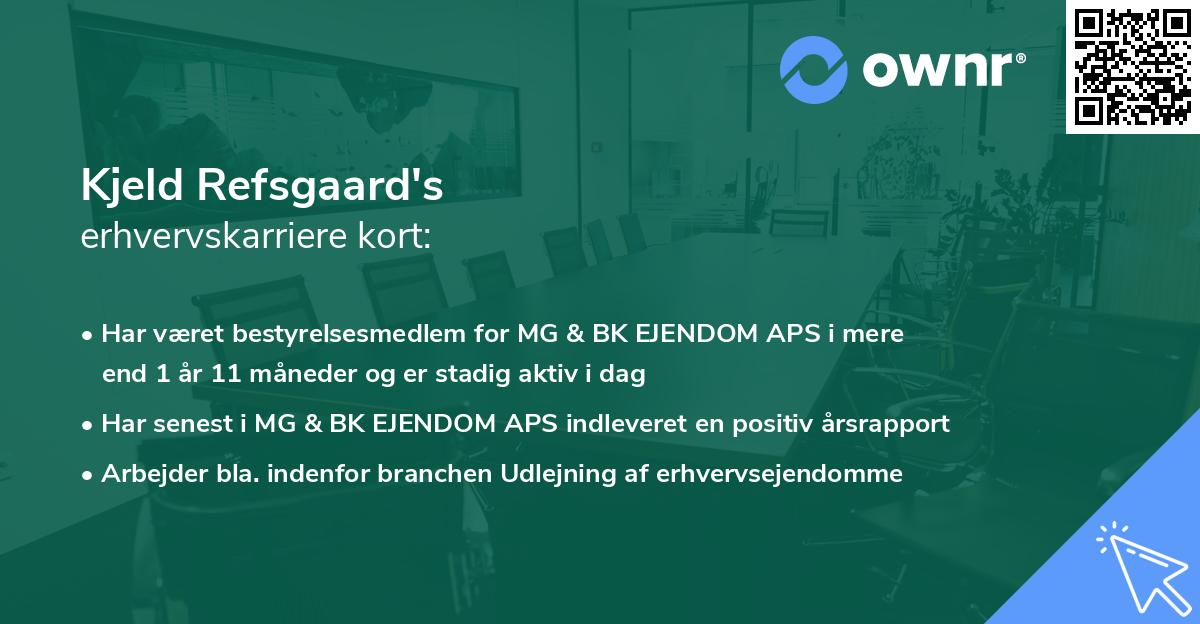 ownr®

Kjeld Refsgaard's
erhvervskarriere kort:

• Har været bestyrelsesmedlem for MG & BK EJENDOM APS i mere end 1 år 11 måneder og er stadig aktiv i dag

• Har senest i MG & BK EJENDOM APS indleveret en positiv årsrapport

• Arbejder bla. indenfor branchen Udlejning af erhvervsejendomme